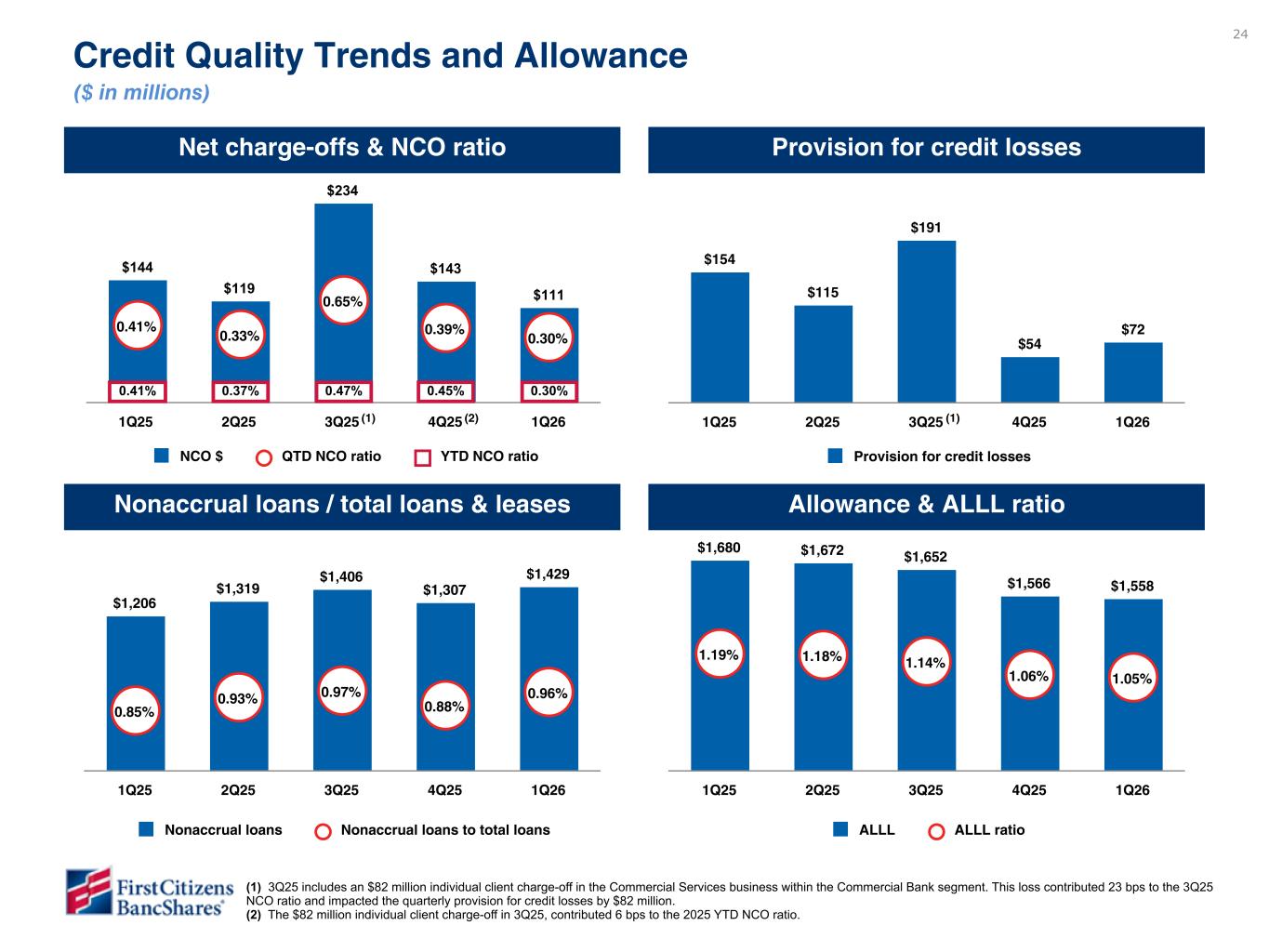 24

Credit Quality Trends and Allowance

($ in millions)

Net charge-offs & NCO ratio

$144 $119 $234 $143 $111

0.41% 0.33% 0.65% 0.39% 0.30%

0.41% 0.37% 0.47% 0.45% 0.30%

1Q25 2Q25 3Q25 (1) 4Q25 (2) 1Q26

NCO $ QTD NCO ratio YTD NCO ratio

Provision for credit losses

$154 $115 $191 $54 $72

1Q25 2Q25 3Q25 (1) 4Q25 1Q26

Provision for credit losses

Nonaccrual loans / total loans & leases

$1,206 $1,319 $1,406 $1,307 $1,429

0.85% 0.93% 0.97% 0.88% 0.96%

1Q25 2Q25 3Q25 4Q25 1Q26

Nonaccrual loans Nonaccrual loans to total loans

Allowance & ALLL ratio

$1,680 $1,672 $1,652 $1,566 $1,558

1.19% 1.18% 1.14% 1.06% 1.05%

1Q25 2Q25 3Q25 4Q25 1Q26

ALLL ALLL ratio

First Citizens BancShares®

(1) 3Q25 includes an $82 million individual client charge-off in the Commercial Services business within the Commercial Bank segment. This loss contributed 23 bps to the 3Q25 NCO ratio and impacted the quarterly provision for credit losses by $82 million.
(2) The $82 million individual client charge-off in 3Q25, contributed 6 bps to the 2025 YTD NCO ratio.